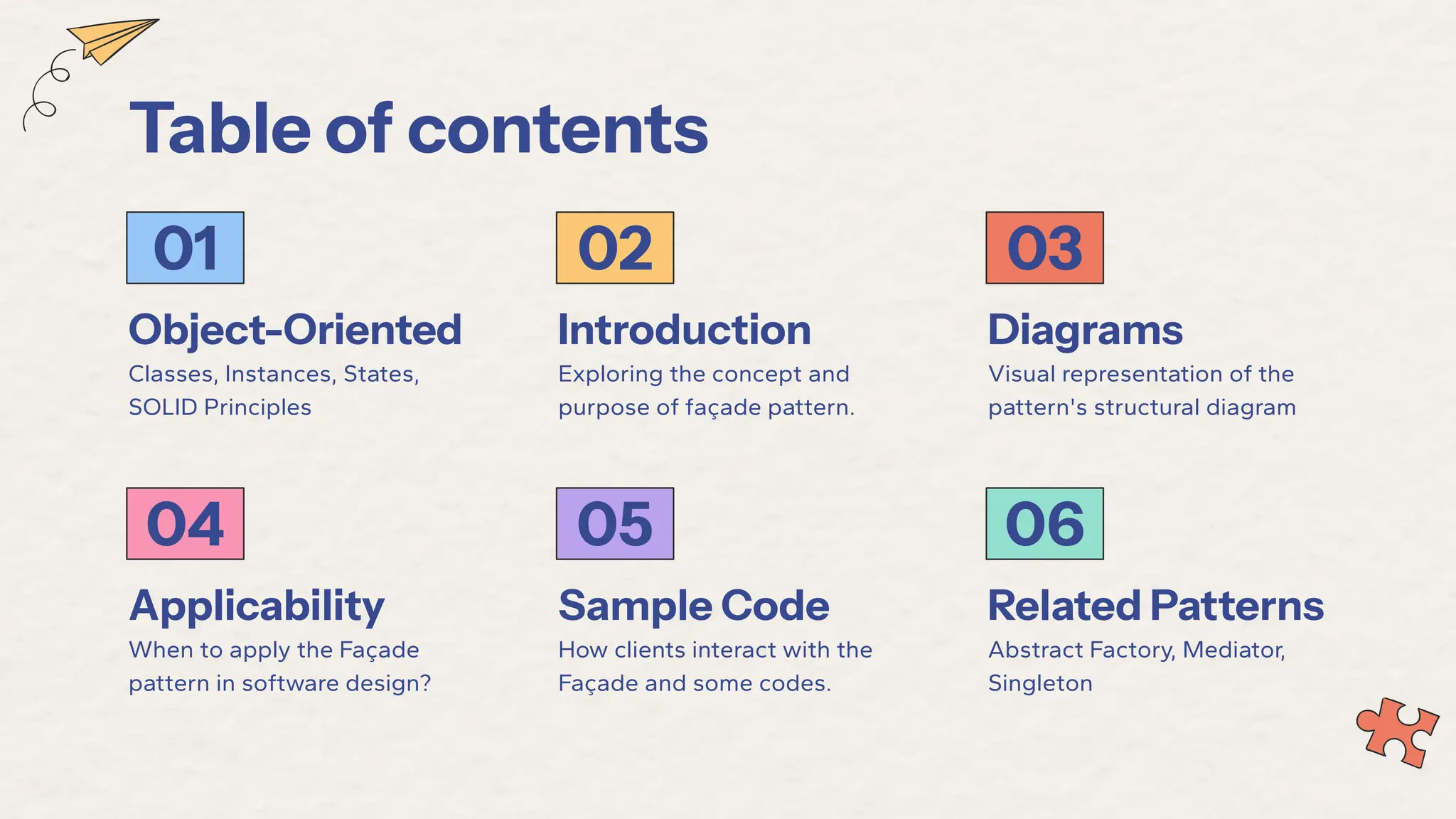 Table of contents

01

Object-Oriented

Classes, Instances, States, SOLID Principles

02

Introduction

Exploring the concept and purpose of façade pattern.

03

Diagrams

Visual representation of the pattern's structural diagram

04

Applicability

When to apply the Façade pattern in software design?

05

Sample Code

How clients interact with the Façade and some codes.

06

Related Patterns

Abstract Factory, Mediator, Singleton